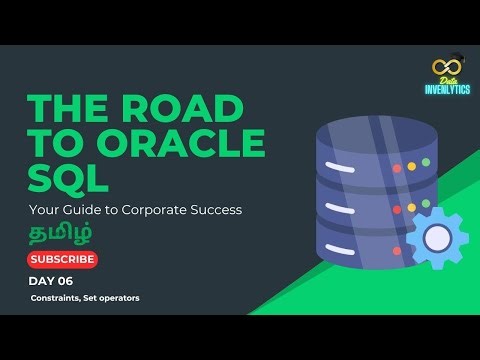 Data
INVENLYTICS

THE ROAD TO ORACLE SQL

Your Guide to Corporate Success

தமிழ்

SUBSCRIBE

DAY 06

Constraints, Set operators